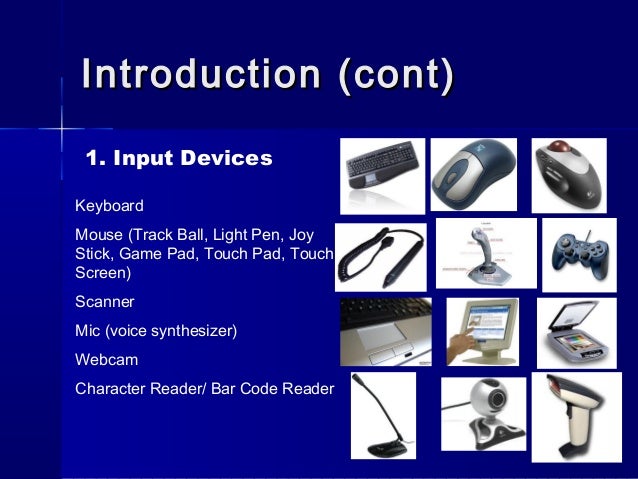 Introduction (cont)

1. Input Devices

Keyboard

Mouse (Track Ball, Light Pen, Joy Stick, Game Pad, Touch Pad, Touch Screen)

Scanner

Mic (voice synthesizer)

Webcam

Character Reader/ Bar Code Reader